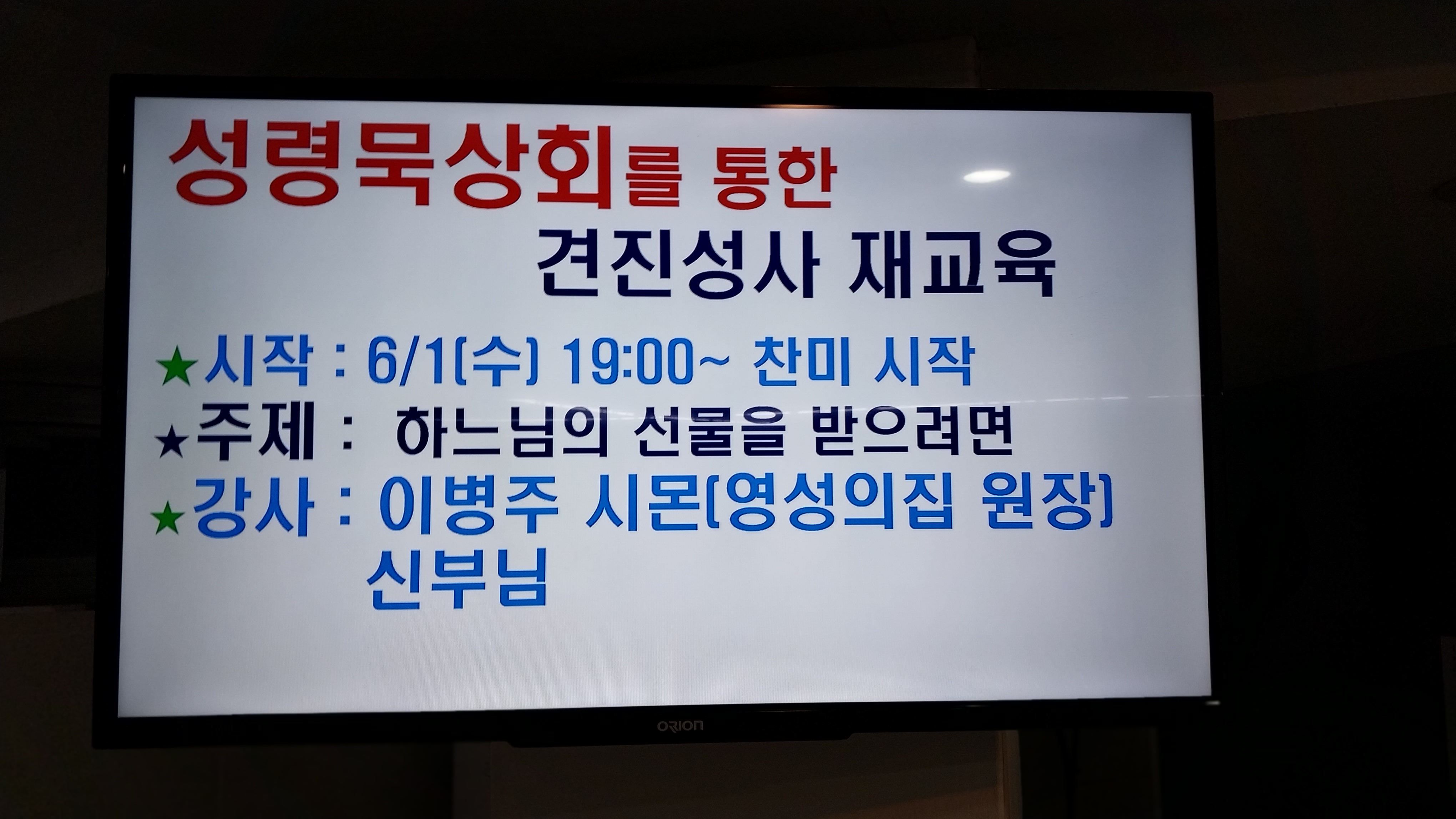 성령묵상회를 통한
견진성사 재교육

★시작 : 6/1(수) 19:00~ 찬미 시작
★주제 : 하느님의 선물을 받으려면
★강사 : 이병주 시몬(영성의집 원장) 신부님

ORION